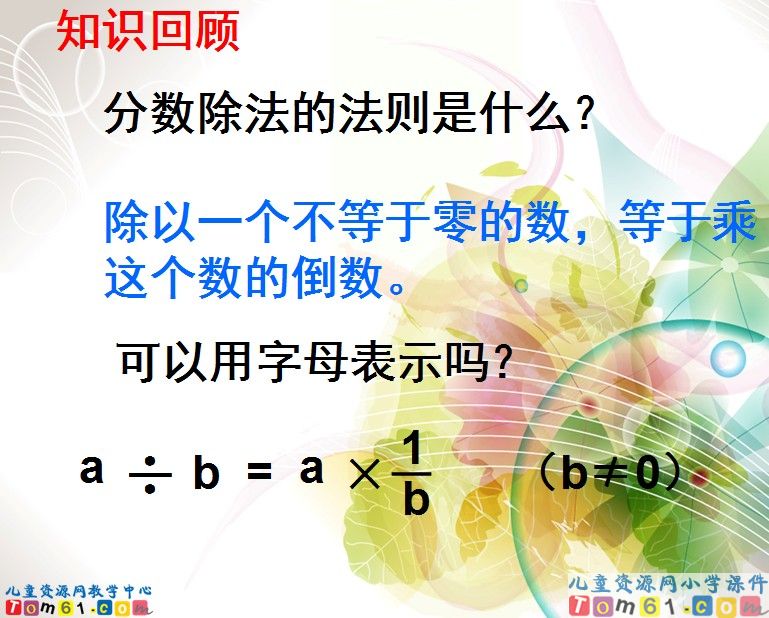 知识回顾

分数除法的法则是什么？

除以一个不等于零的数，等于乘这个数的倒数。

可以用字母表示吗？

$a \div b = a \times \frac{1}{b}$ （$b \neq 0$）

儿童资源网教学中心
Tom61.com

儿童资源网小学课件
Tom61.com